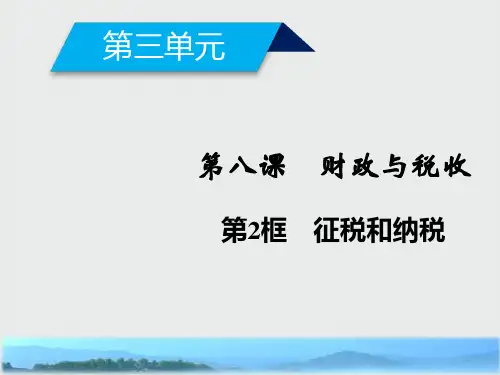 第三单元

第八课　财政与税收

第2框　征税和纳税